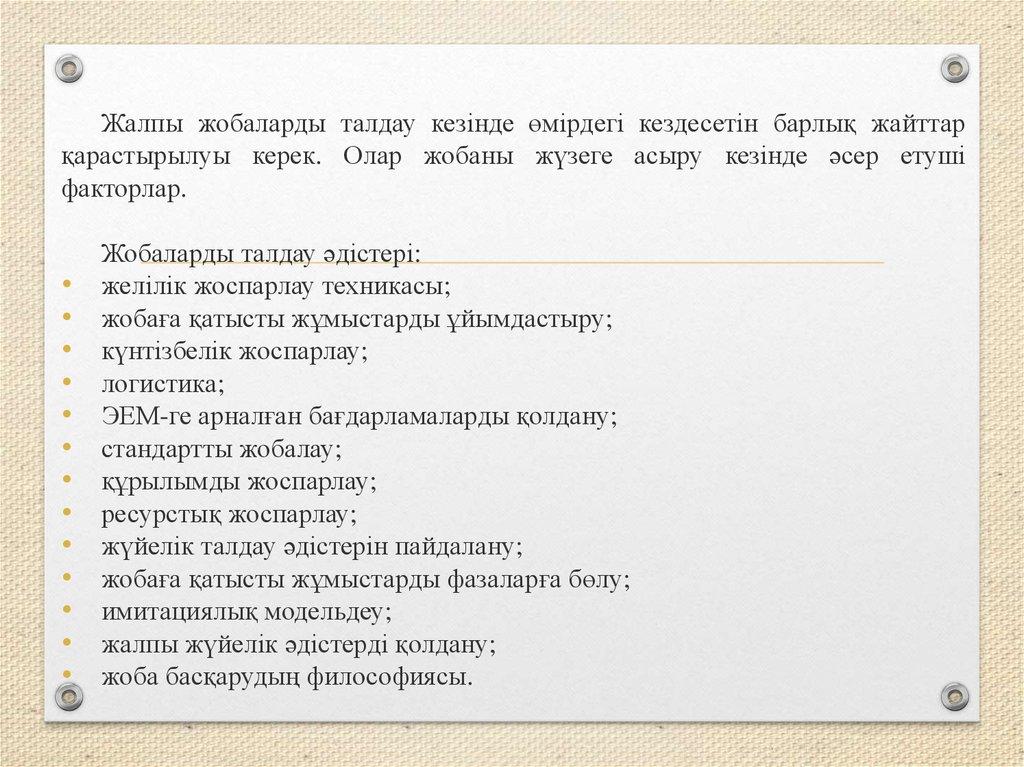 Жалпы жобаларды талдау кезінде өмірдегі кездесетін барлық жайттар қарастырылуы керек. Олар жобаны жүзеге асыру кезінде әсер етуші факторлар.

Жобаларды талдау әдістері:
• желілік жоспарлау техникасы;
• жобаға қатысты жұмыстарды ұйымдастыру;
• күнтізбелік жоспарлау;
• логистика;
• ЭЕМ-ге арналған бағдарламаларды қолдану;
• стандартты жобалау;
• құрылымды жоспарлау;
• ресурстық жоспарлау;
• жүйелік талдау әдістерін пайдалану;
• жобаға қатысты жұмыстарды фазаларға бөлу;
• имитациялық модельдеу;
• жалпы жүйелік әдістерді қолдану;
• жоба басқарудың философиясы.